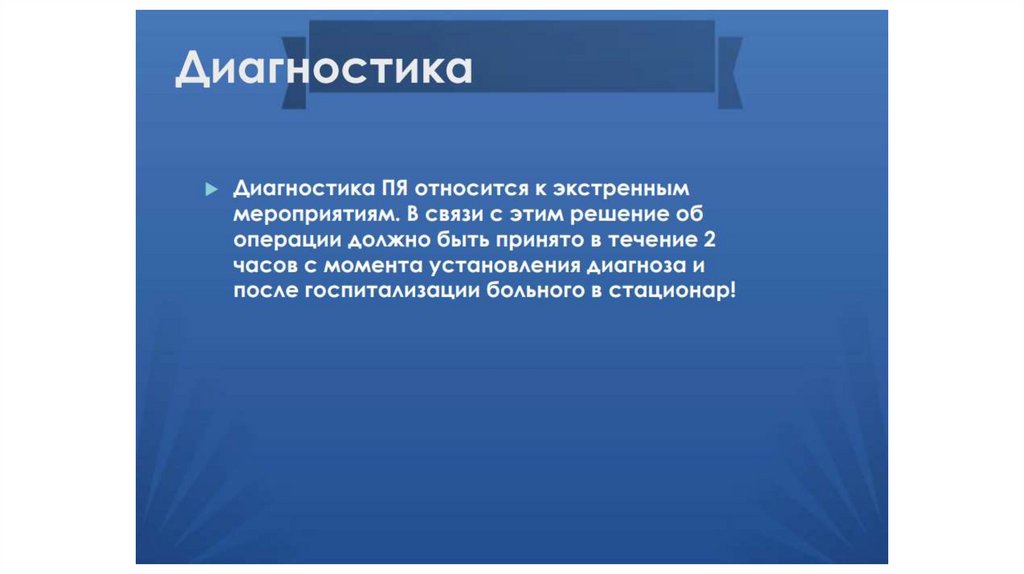 Диагностика

Диагностика ПЯ относится к экстренным мероприятиям. В связи с этим решение об операции должно быть принято в течение 2 часов с момента установления диагноза и после госпитализации больного в стационар!